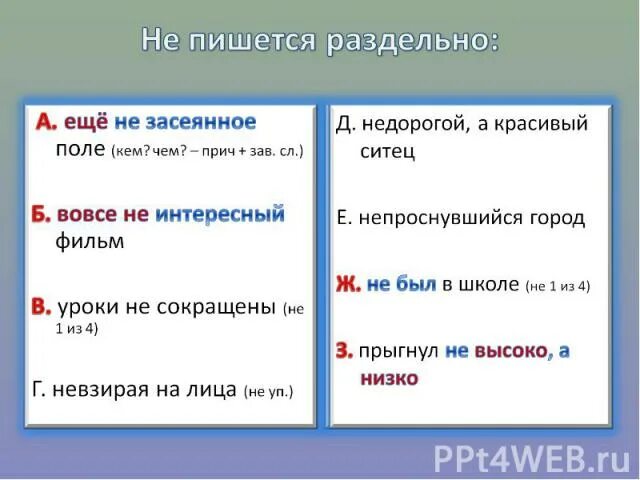 Не пишется раздельно:

А. ещё не засеянное поле (кем? чем? – прич + зав. сл.)

Б. вовсе не интересный фильм

В. уроки не сокращены (не 1 из 4)

Г. невзирая на лица (не уп.)

Д. недорогой, а красивый ситец

Е. непроснувшийся город

Ж. не был в школе (не 1 из 4)

З. прыгнул не высоко, а низко

PPt4WEB.ru